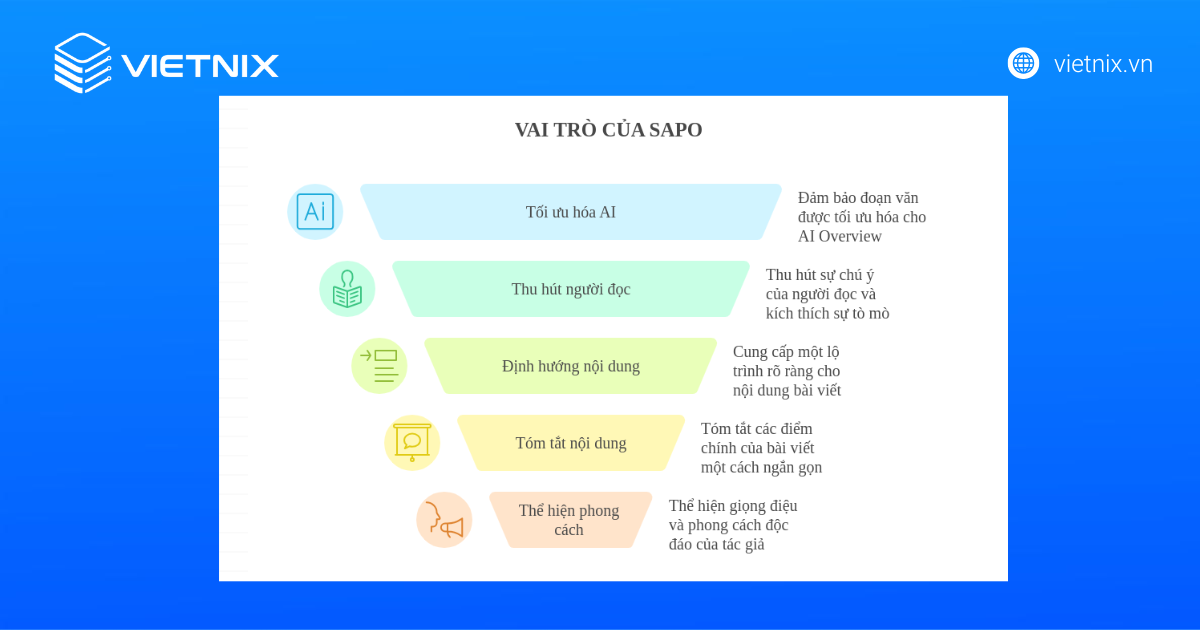 VIETNIX

vietnix.vn

VAI TRÒ CỦA SAPO

Ai

Tối ưu hóa AI

Đảm bảo đoạn văn được tối ưu hóa cho AI Overview

Thu hút người đọc

Thu hút sự chú ý của người đọc và kích thích sự tò mò

Định hướng nội dung

Cung cấp một lộ trình rõ ràng cho nội dung bài viết

Tóm tắt nội dung

Tóm tắt các điểm chính của bài viết một cách ngắn gọn

Thể hiện phong cách

Thể hiện giọng điệu và phong cách độc đáo của tác giả